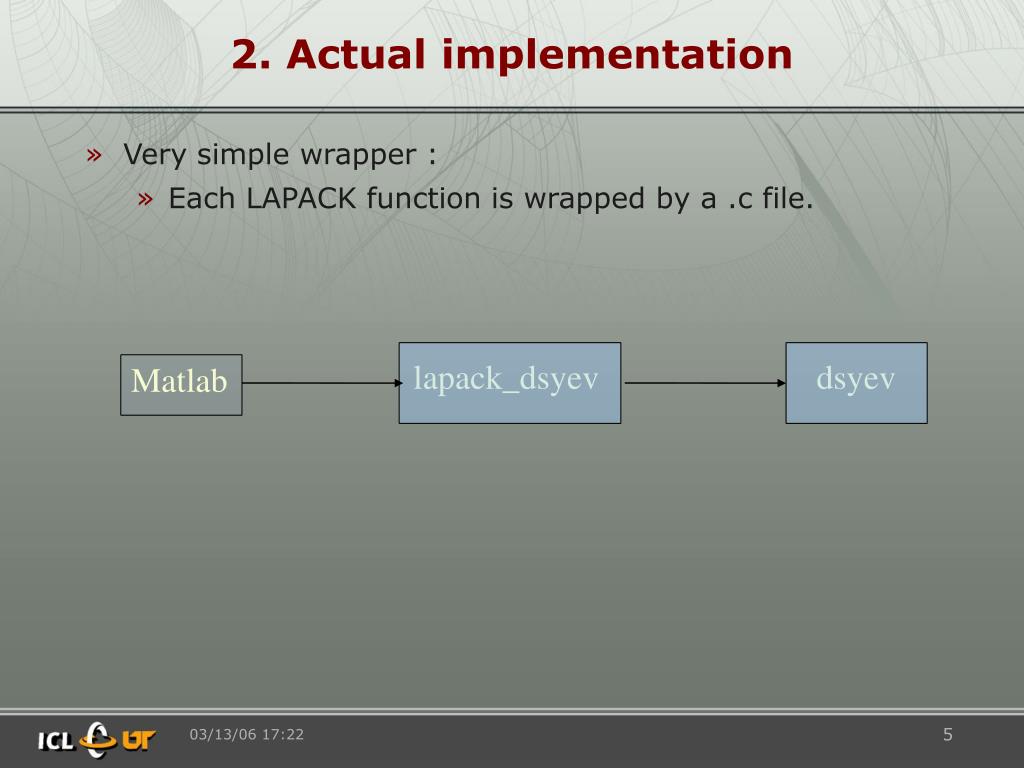 2. Actual implementation

» Very simple wrapper :

» Each LAPACK function is wrapped by a .c file.

Matlab

lapack_dsyev

dsyev

ICL UT

03/13/06 17:22

5